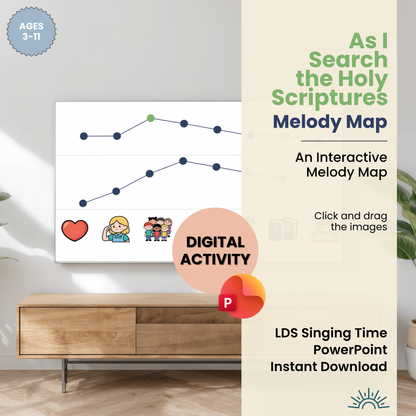 AGES 3-11

As I Search the Holy Scriptures
Melody Map

An Interactive Melody Map

Click and drag the images

DIGITAL ACTIVITY

P

LDS Singing Time
PowerPoint
Instant Download